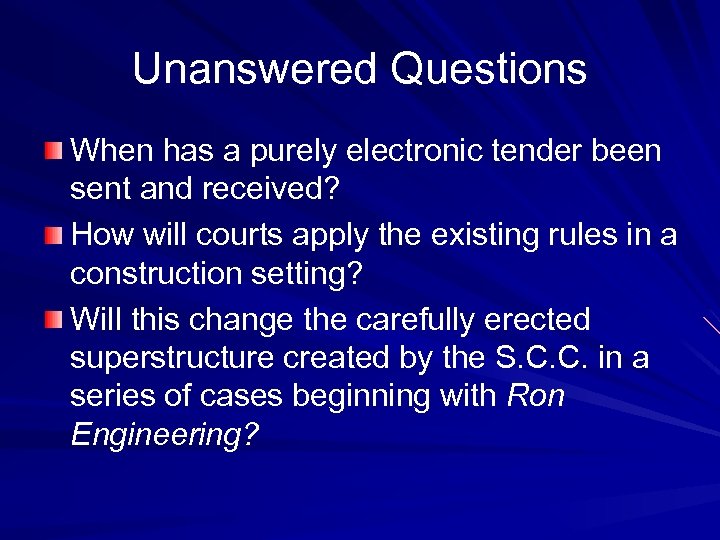 Unanswered Questions

When has a purely electronic tender been sent and received?

How will courts apply the existing rules in a construction setting?

Will this change the carefully erected superstructure created by the S.C.C. in a series of cases beginning with Ron Engineering?